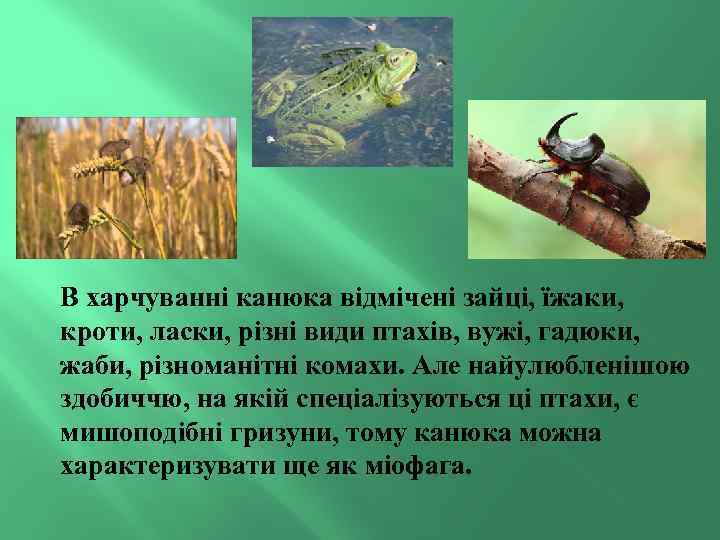 В харчуванні канюка відмічені зайці, їжаки, кроти, ласки, різні види птахів, вужі, гадюки, жаби, різноманітні комахи. Але найулюбленішою здобиччю, на якій спеціалізуються ці птахи, є мишоподібні гризуни, тому канюка можна характеризувати ще як міофага.